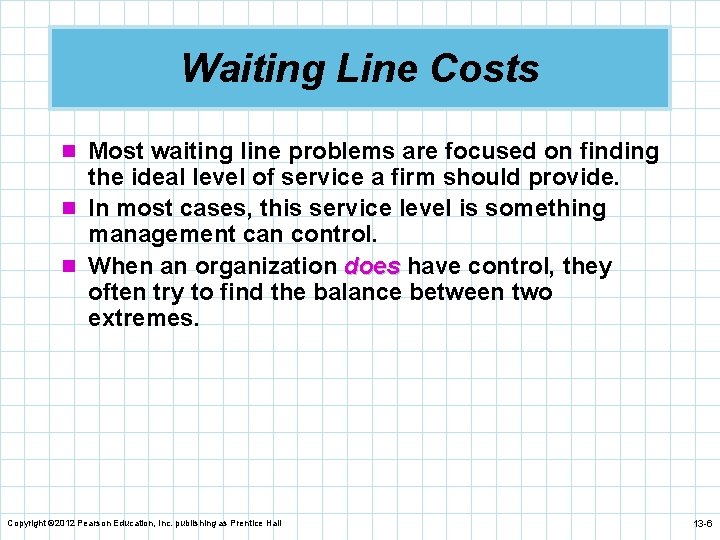 Waiting Line Costs

Most waiting line problems are focused on finding the ideal level of service a firm should provide.

In most cases, this service level is something management can control.

When an organization does have control, they often try to find the balance between two extremes.

Copyright ©2012 Pearson Education, Inc. publishing as Prentice Hall

13-6